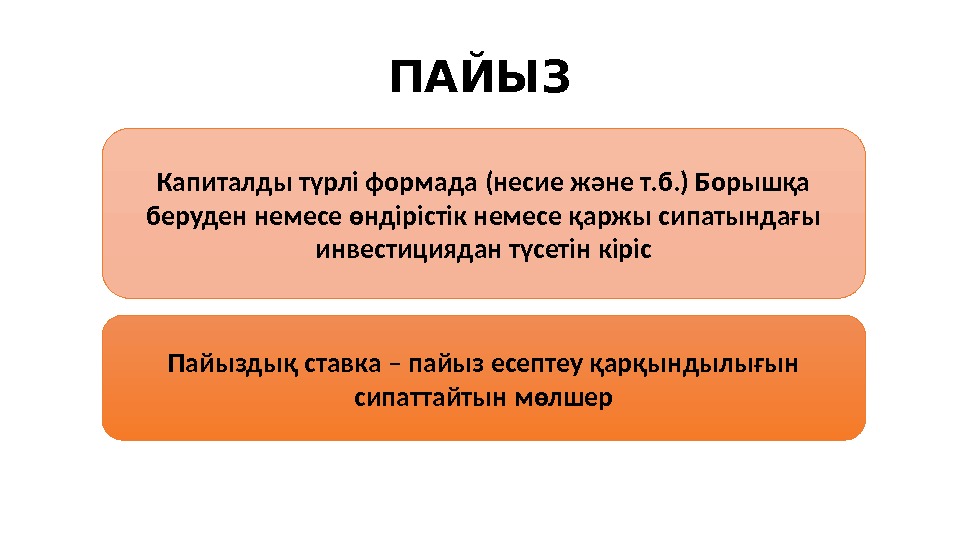 ПАЙЫЗ

Капиталды түрлі формада (несие және т.б.) Борышқа беруден немесе өндірістік немесе қаржы сипатындағы инвестициядан түсетін кіріс

Пайыздық ставка – пайыз есептеу қарқындылығын сипаттайтын мөлшер